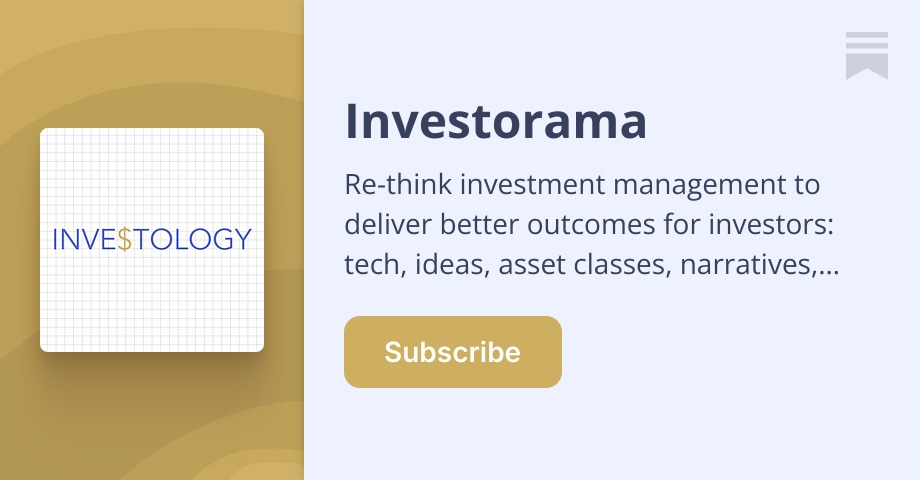 INVE$TOLOGY

Investorama

Re-think investment management to deliver better outcomes for investors: tech, ideas, asset classes, narratives,...

Subscribe